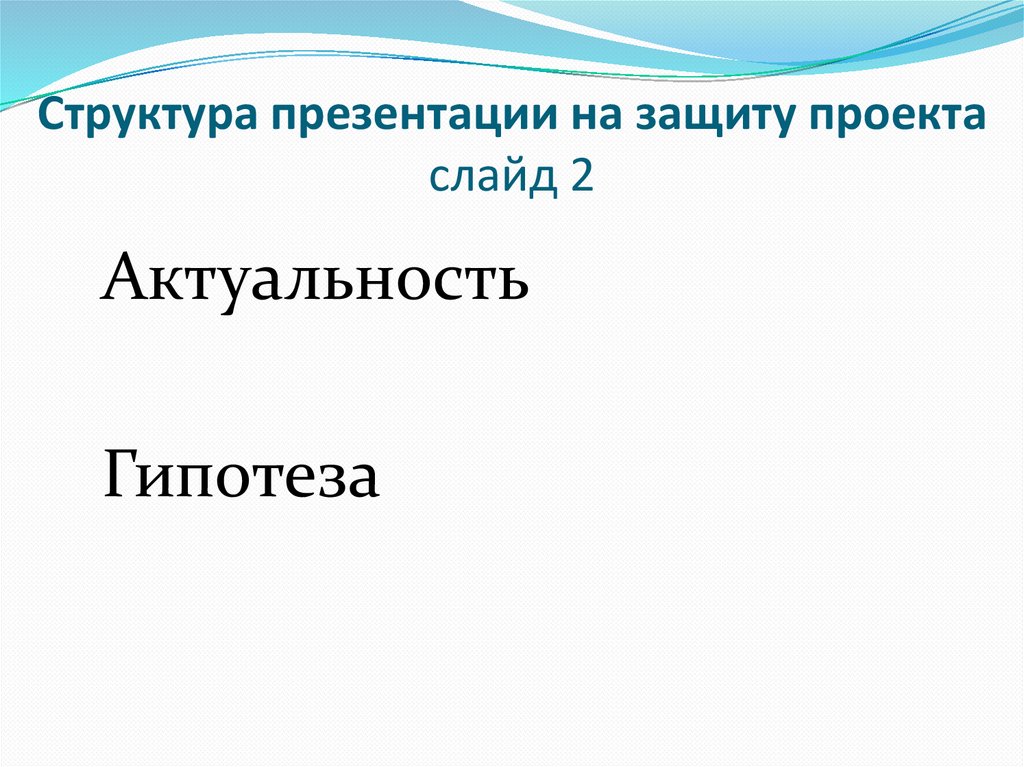 Структура презентации на защиту проекта слайд 2

Актуальность

Гипотеза